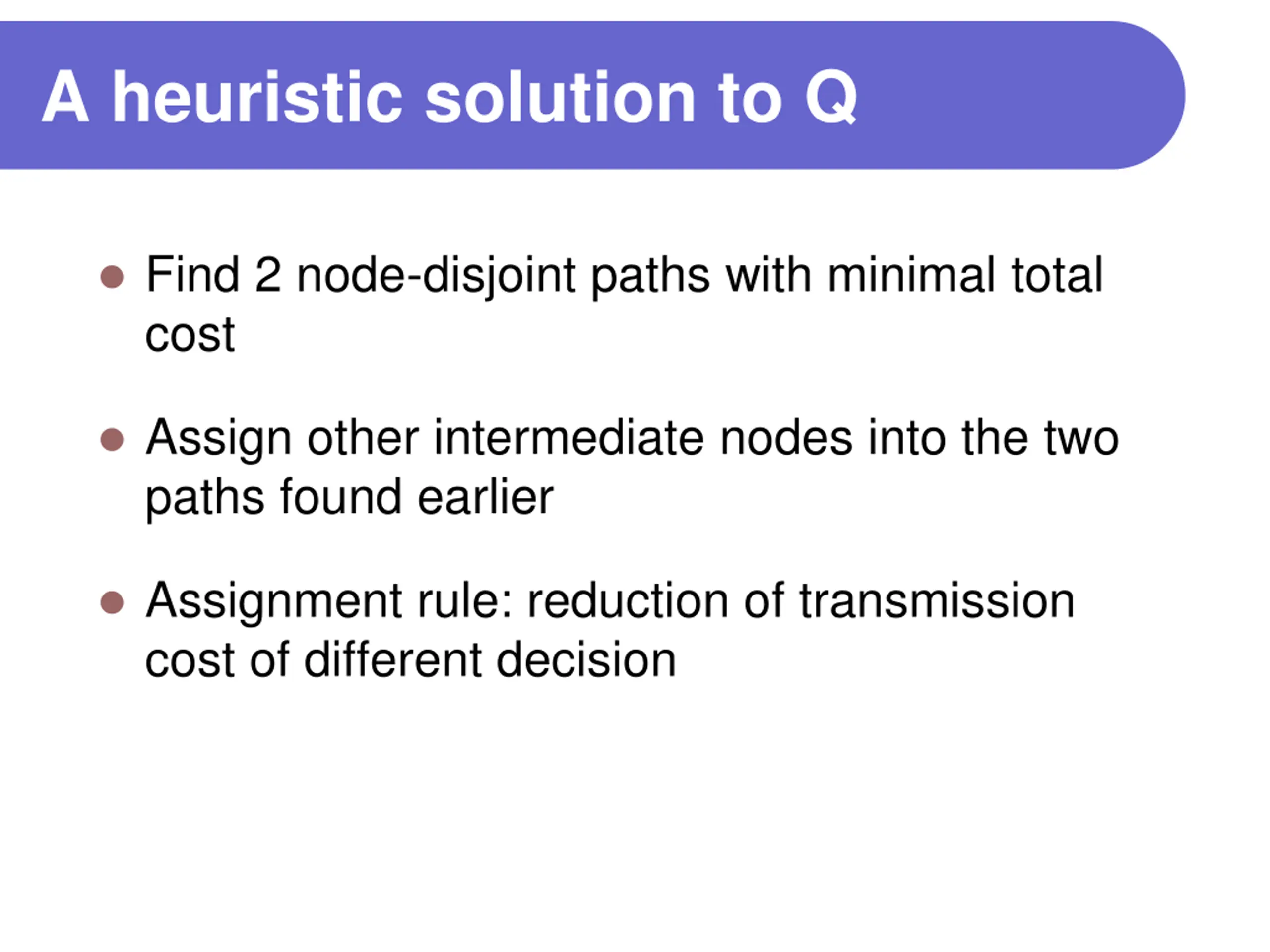 A heuristic solution to Q

- Find 2 node-disjoint paths with minimal total cost
- Assign other intermediate nodes into the two paths found earlier
- Assignment rule: reduction of transmission cost of different decision